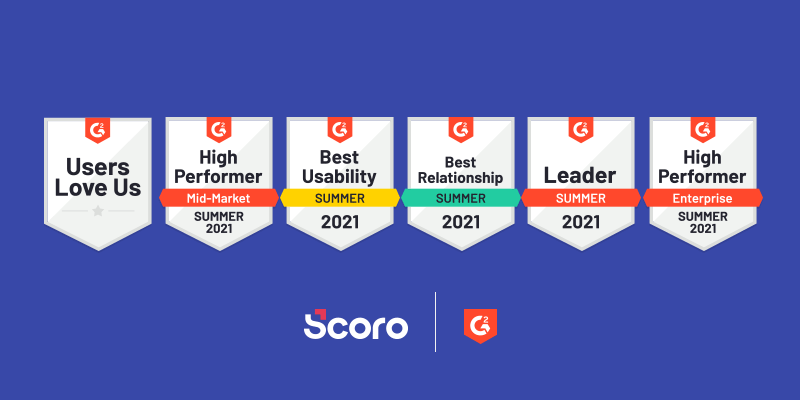 G2
Users Love Us

G2
High Performer
Mid-Market
SUMMER
2021

G2
Best Usability
SUMMER
2021

G2
Best Relationship
SUMMER
2021

G2
Leader
SUMMER
2021

G2
High Performer
Enterprise
SUMMER
2021

Scoro

G2